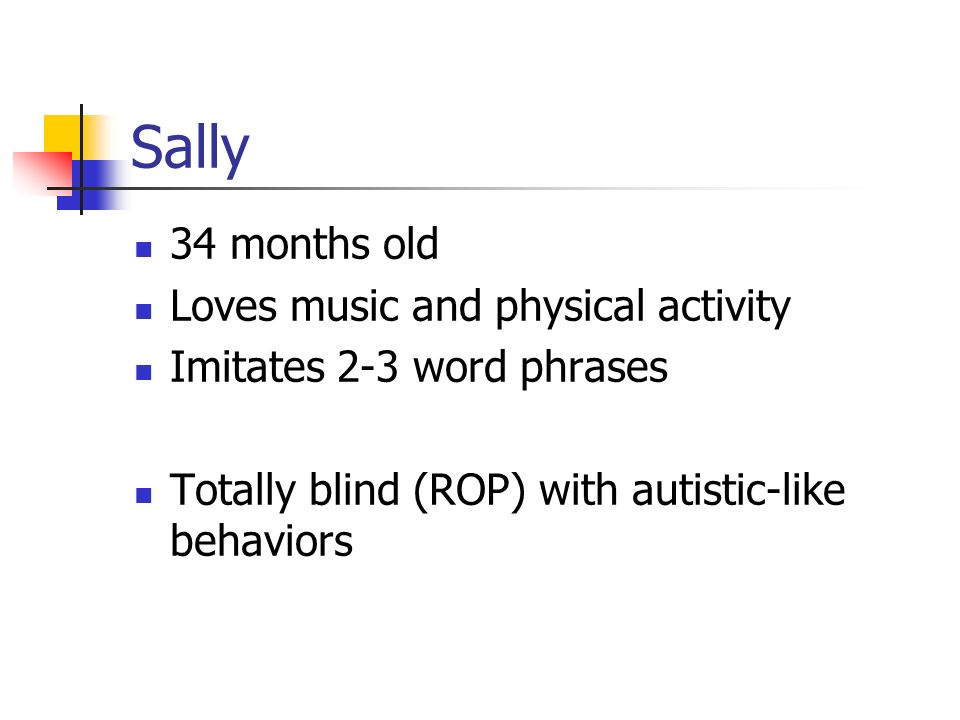 Sally

- 34 months old
- Loves music and physical activity
- Imitates 2-3 word phrases

- Totally blind (ROP) with autistic-like behaviors